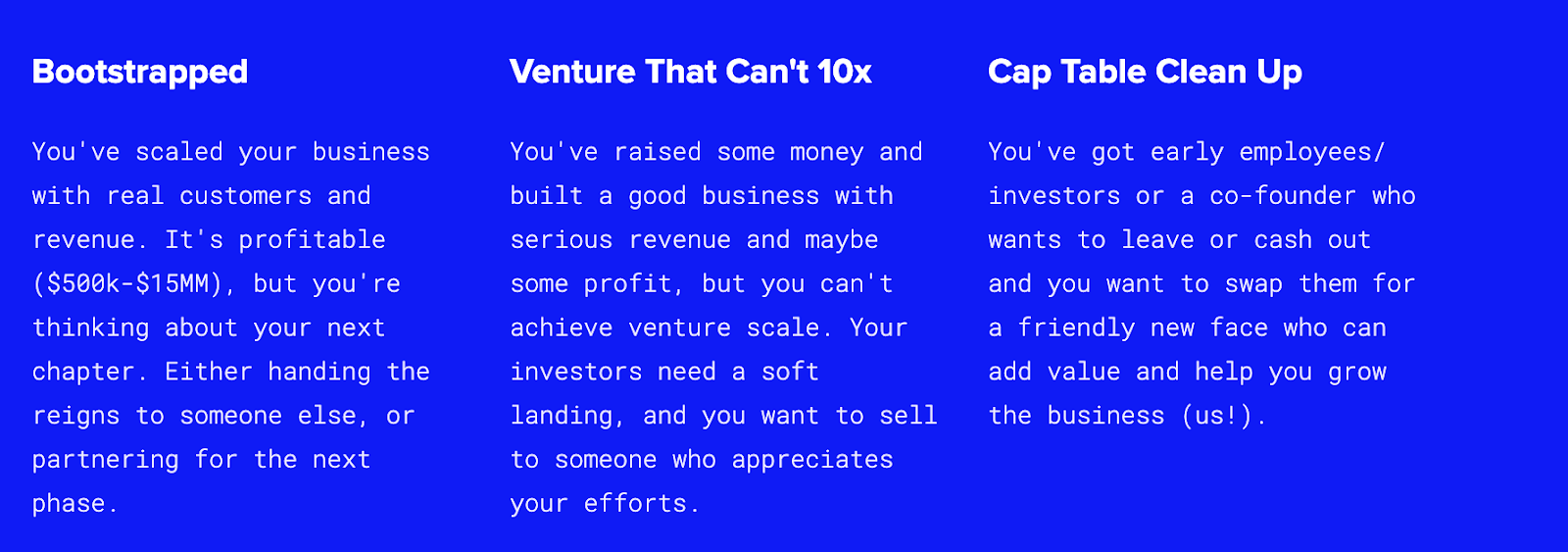 Bootstrapped

You've scaled your business with real customers and revenue. It's profitable (\$500k-\$15MM), but you're thinking about your next chapter. Either handing the reigns to someone else, or partnering for the next phase.

Venture That Can't 10x

You've raised some money and built a good business with serious revenue and maybe some profit, but you can't achieve venture scale. Your investors need a soft landing, and you want to sell to someone who appreciates your efforts.

Cap Table Clean Up

You've got early employees/ investors or a co-founder who wants to leave or cash out and you want to swap them for a friendly new face who can add value and help you grow the business (us!).